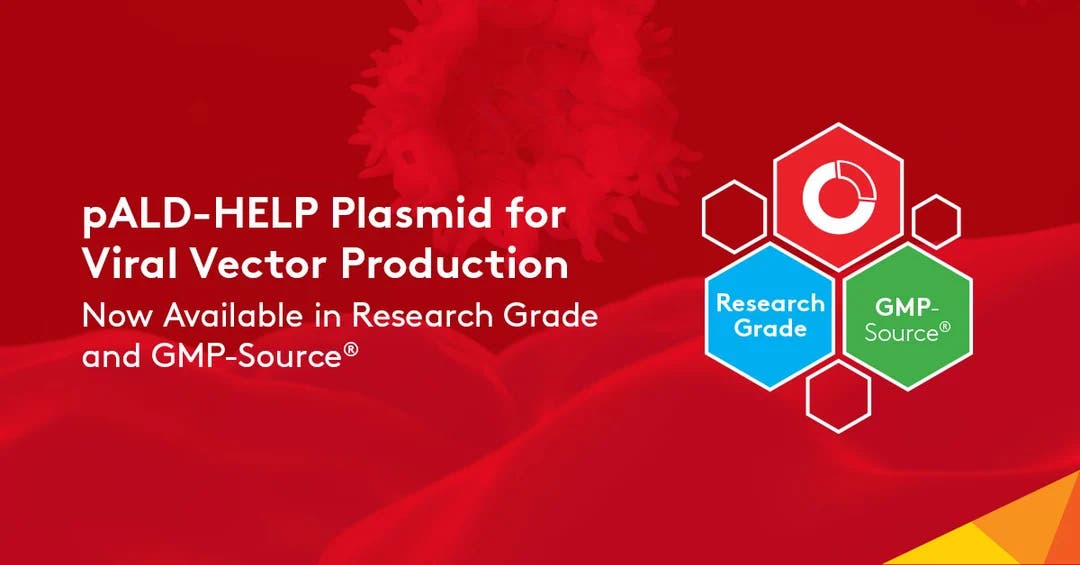 pALD-HELP Plasmid for Viral Vector Production

Now Available in Research Grade and GMP-Source®

Research Grade

GMP-Source®